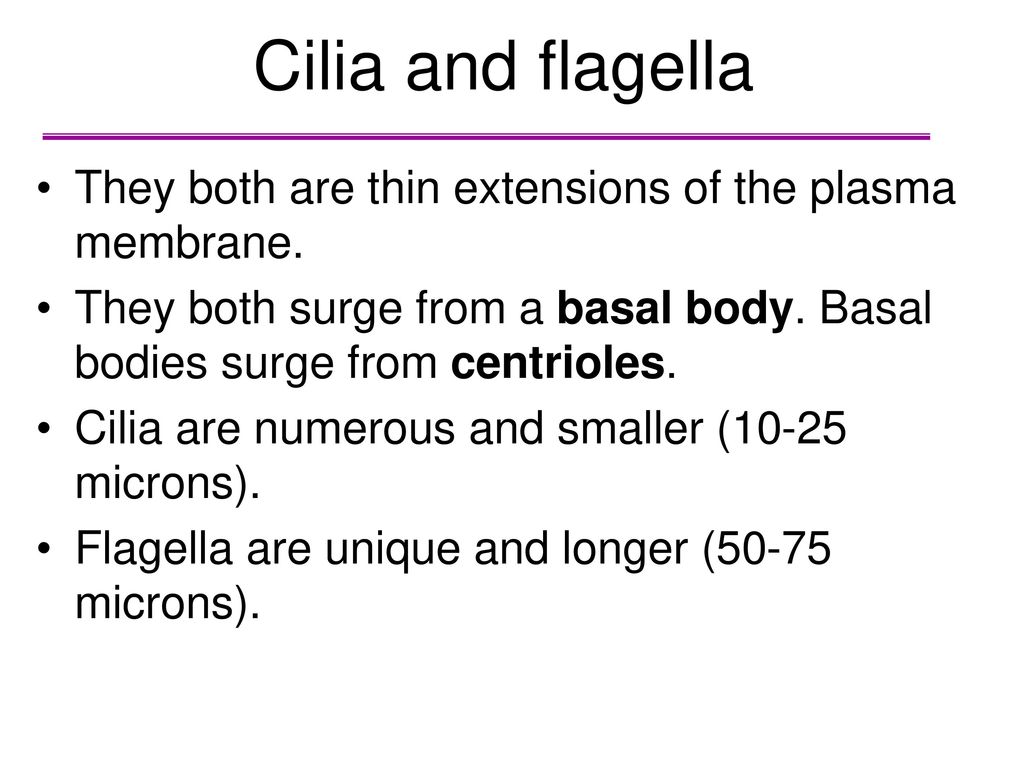 Cilia and flagella

• They both are thin extensions of the plasma membrane.

• They both surge from a basal body. Basal bodies surge from centrioles.

• Cilia are numerous and smaller (10-25 microns).

• Flagella are unique and longer (50-75 microns).